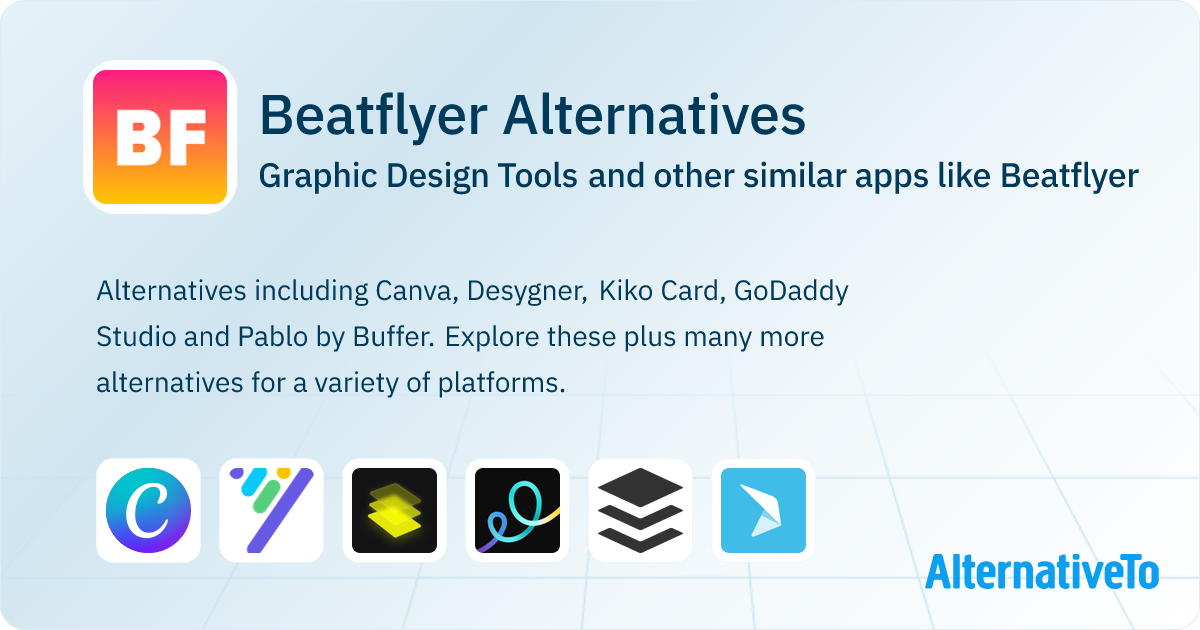 BF

Beatflyer Alternatives

Graphic Design Tools and other similar apps like Beatflyer

Alternatives including Canva, Desygner, Kiko Card, GoDaddy Studio and Pablo by Buffer. Explore these plus many more alternatives for a variety of platforms.

C

AlternativeTo